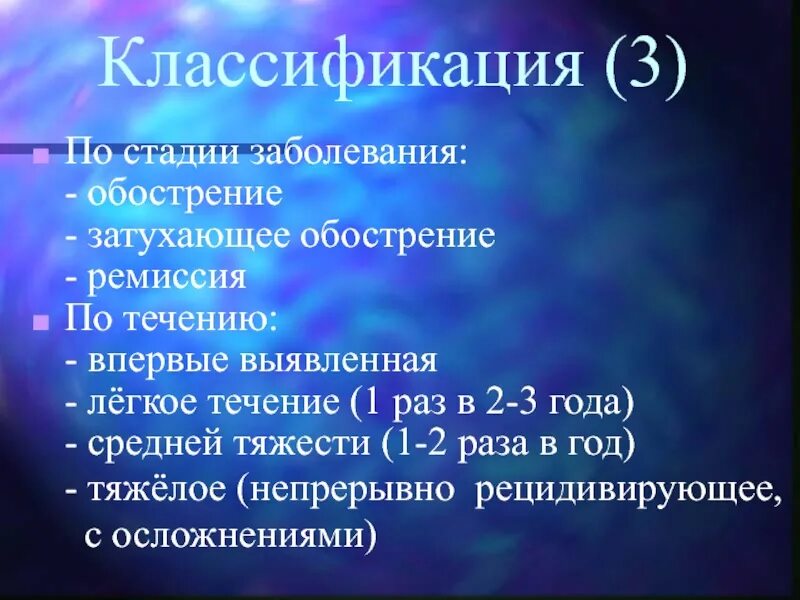 Классификация (3)

По стадии заболевания:
- обострение
- затухающее обострение
- ремиссия

По течению:
- впервые выявленная
- лёгкое течение (1 раз в 2-3 года)
- средней тяжести (1-2 раза в год)
- тяжёлое (непрерывно рецидивирующее, с осложнениями)